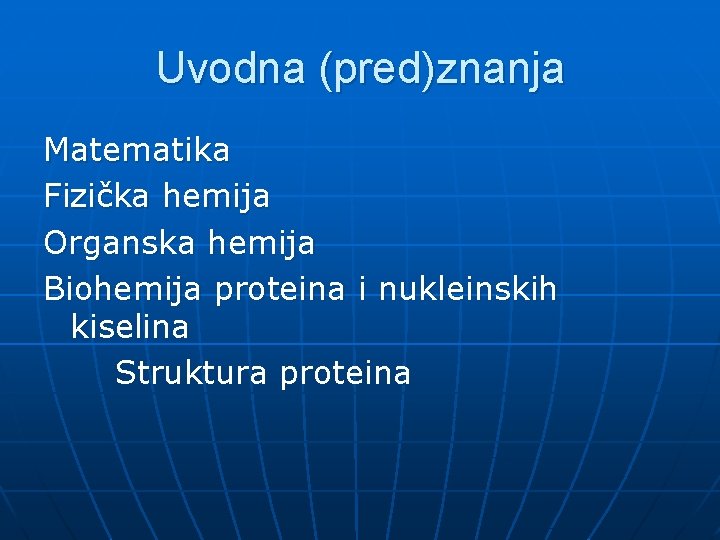 Uvodna (pred)znanja

Matematika
Fizička hemija
Organska hemija
Biohemija proteina i nukleinskih kiselina
Struktura proteina